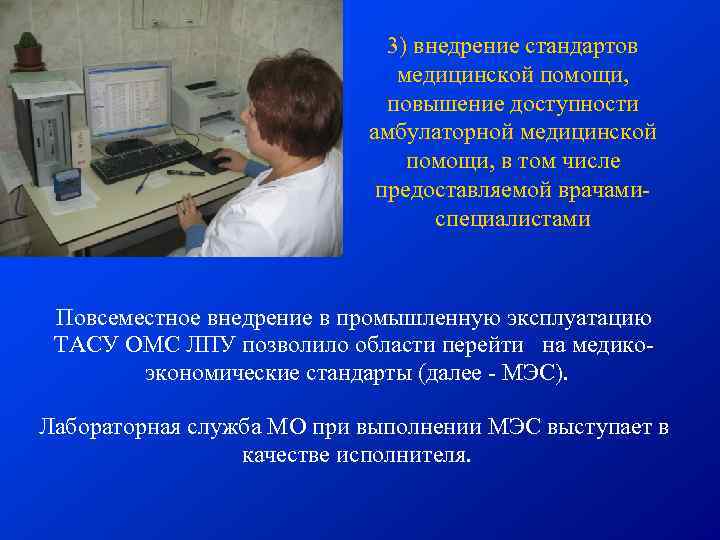 3) внедрение стандартов медицинской помощи, повышение доступности амбулаторной медицинской помощи, в том числе предоставляемой врачами-специалистами

Повсеместное внедрение в промышленную эксплуатацию ТАСУ ОМС ЛПУ позволило области перейти на медико-экономические стандарты (далее - МЭС).

Лабораторная служба МО при выполнении МЭС выступает в качестве исполнителя.